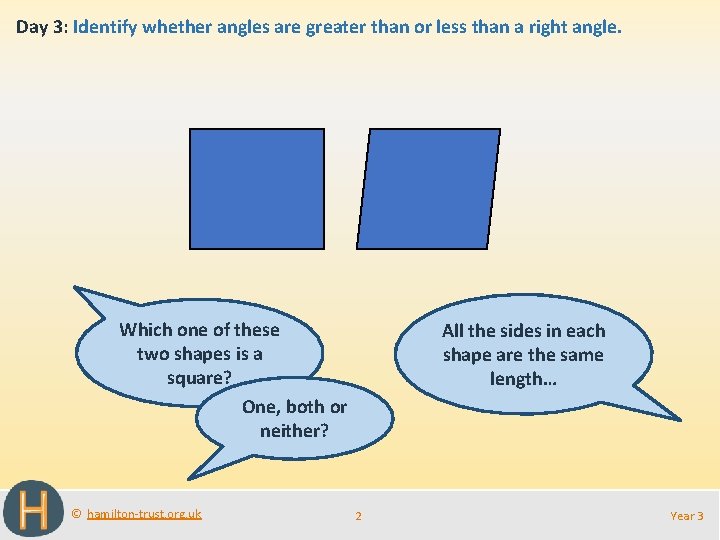 Day 3: Identify whether angles are greater than or less than a right angle.

Which one of these two shapes is a square?

One, both or neither?

All the sides in each shape are the same length…

H

© hamilton-trust.org.uk

2

Year 3